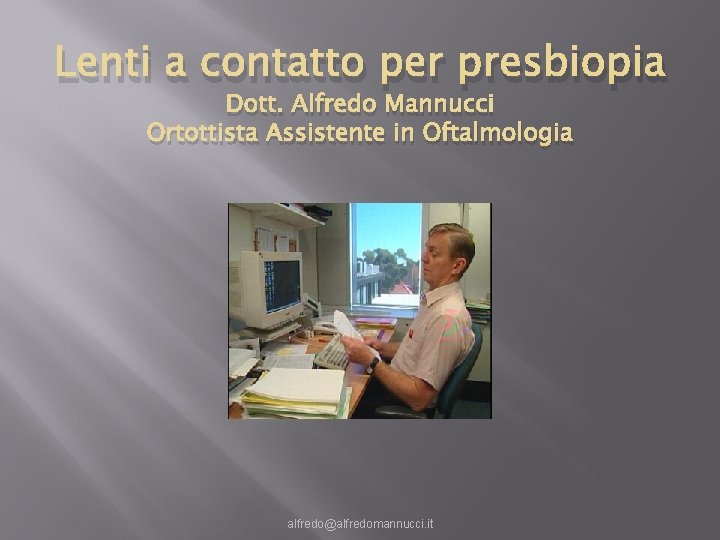 Lenti a contatto per presbiopia
Dott. Alfredo Mannucci
Ortottista Assistente in Oftalmologia

alfredo@alfredomannucci.it